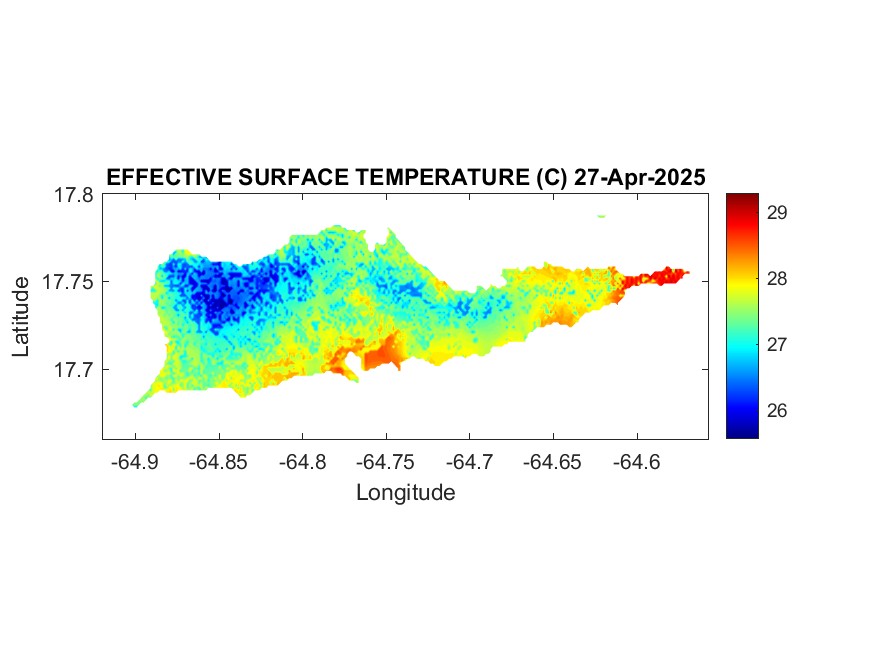 EFFECTIVE SURFACE TEMPERATURE (C) 27-Apr-2025

17.8
17.75
17.7
Latitude

-64.9 -64.85 -64.8 -64.75 -64.7 -64.65 -64.6
Longitude

29
28
27
26